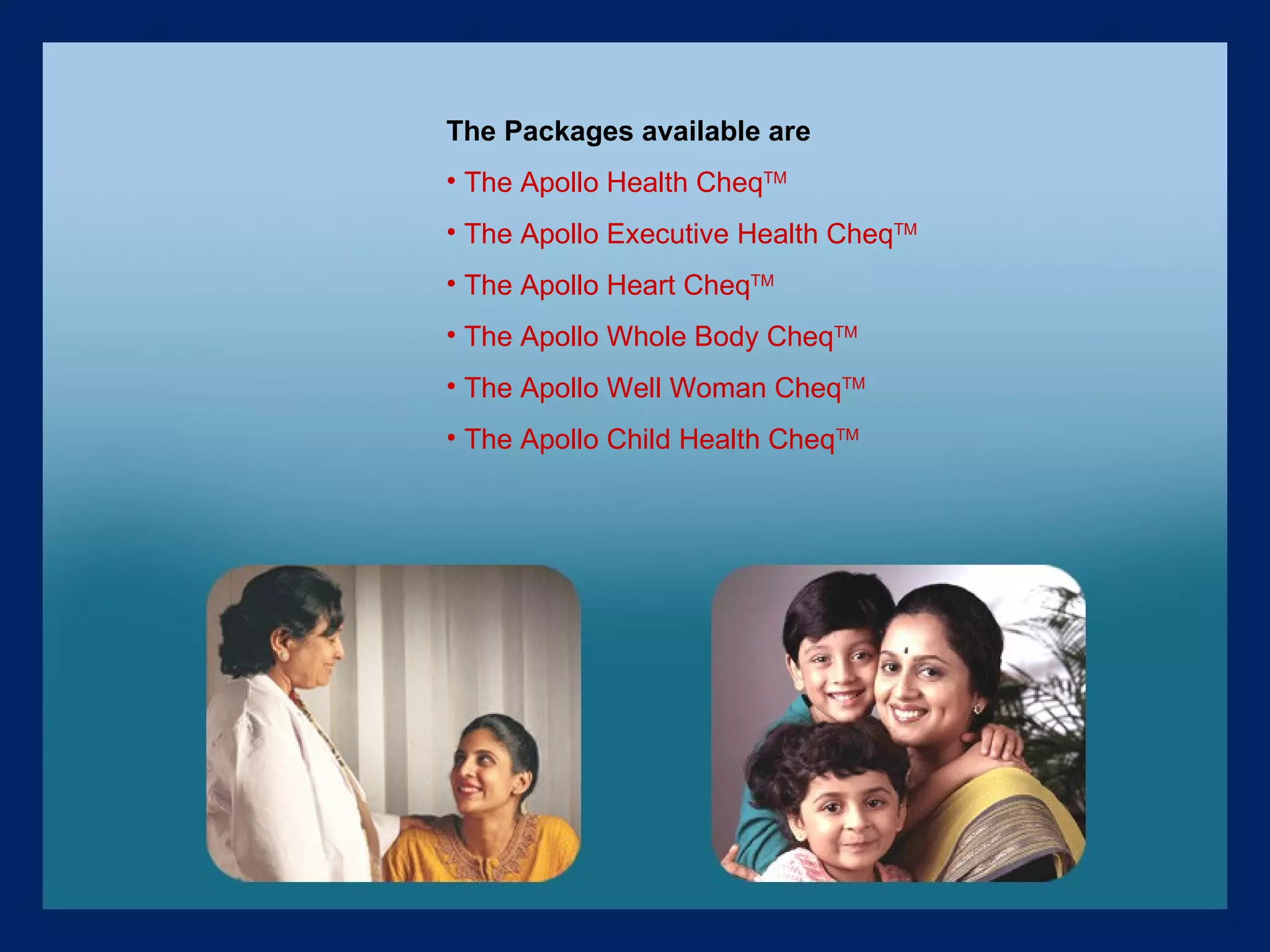 The Packages available are

• The Apollo Health Cheq™

• The Apollo Executive Health Cheq™

• The Apollo Heart Cheq™

• The Apollo Whole Body Cheq™

• The Apollo Well Woman Cheq™

• The Apollo Child Health Cheq™